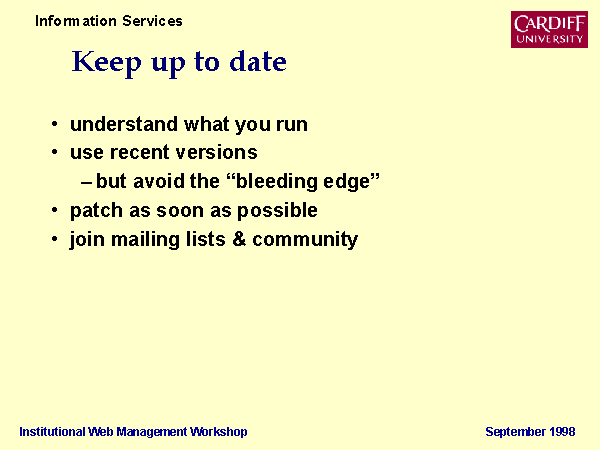 Information Services

CARDIFF UNIVERSITY

Keep up to date

• understand what you run
• use recent versions
– but avoid the “bleeding edge”
• patch as soon as possible
• join mailing lists & community

Institutional Web Management Workshop

September 1998